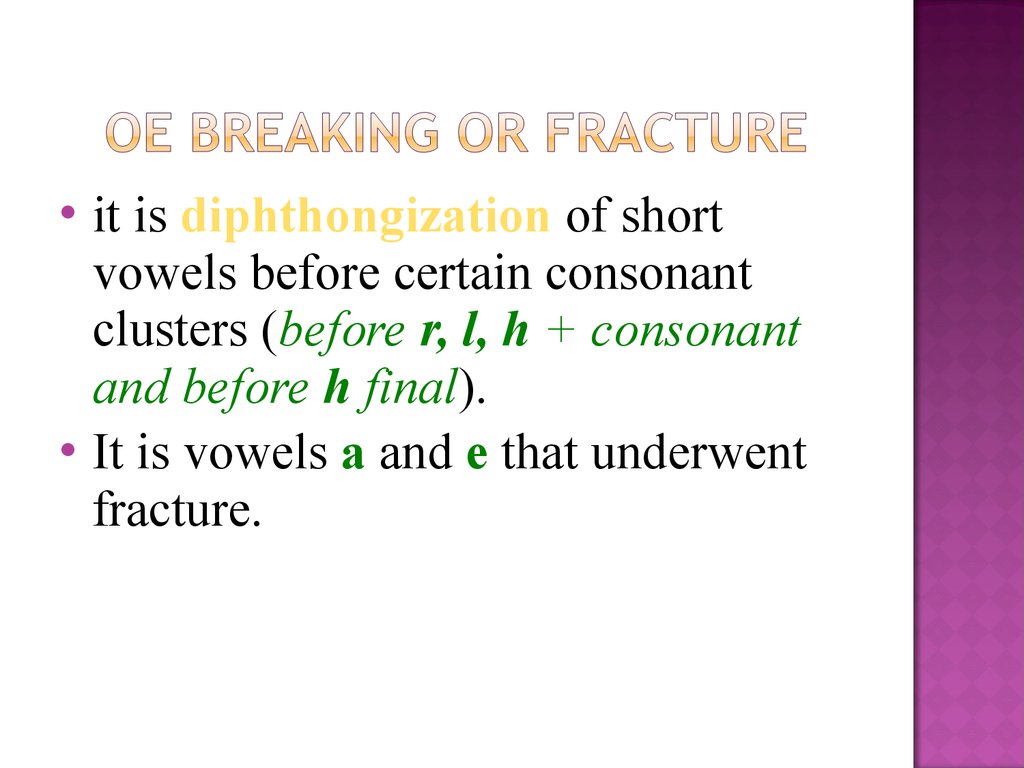 OE BREAKING OR FRACTURE

• it is diphthongization of short vowels before certain consonant clusters (before r, l, h + consonant and before h final).

• It is vowels a and e that underwent fracture.